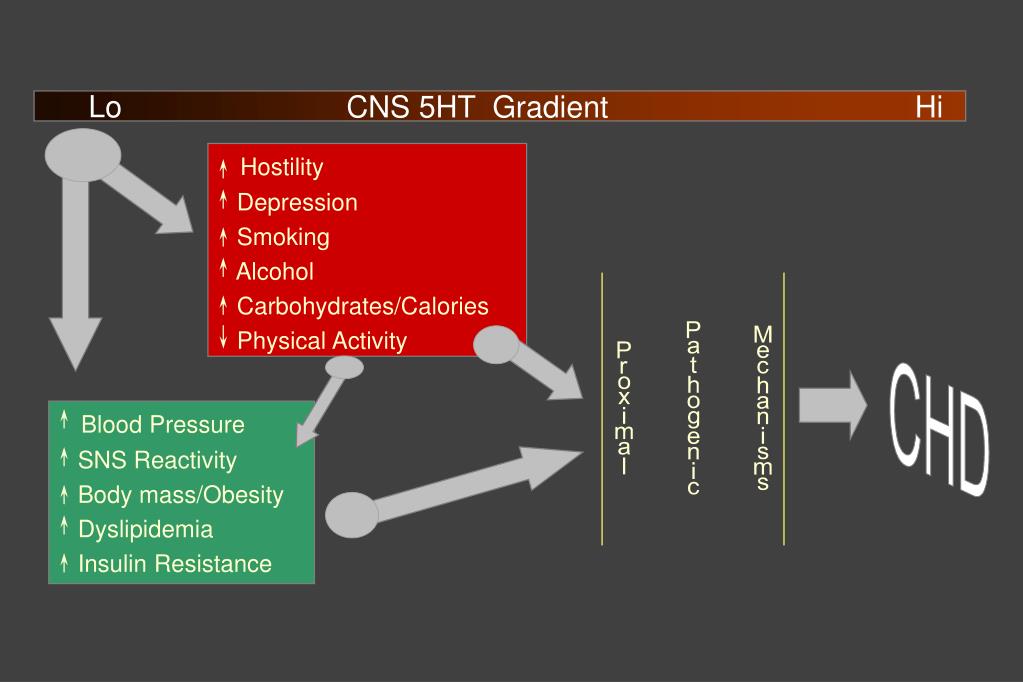 Lo CNS 5HT Gradient Hi

↑ Hostility
↑ Depression
↑ Smoking
↑ Alcohol
↑ Carbohydrates/Calories
↓ Physical Activity

↑ Blood Pressure
↑ SNS Reactivity
↑ Body mass/Obesity
↑ Dyslipidemia
↑ Insulin Resistance

Proximal Pathogenic Mechanisms

CHD